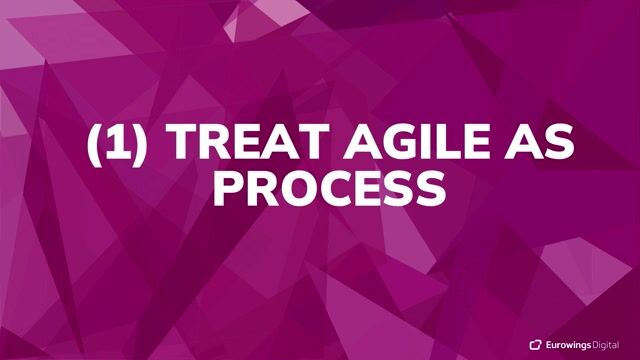 (1) TREAT AGILE AS PROCESS

Eurowings Digital